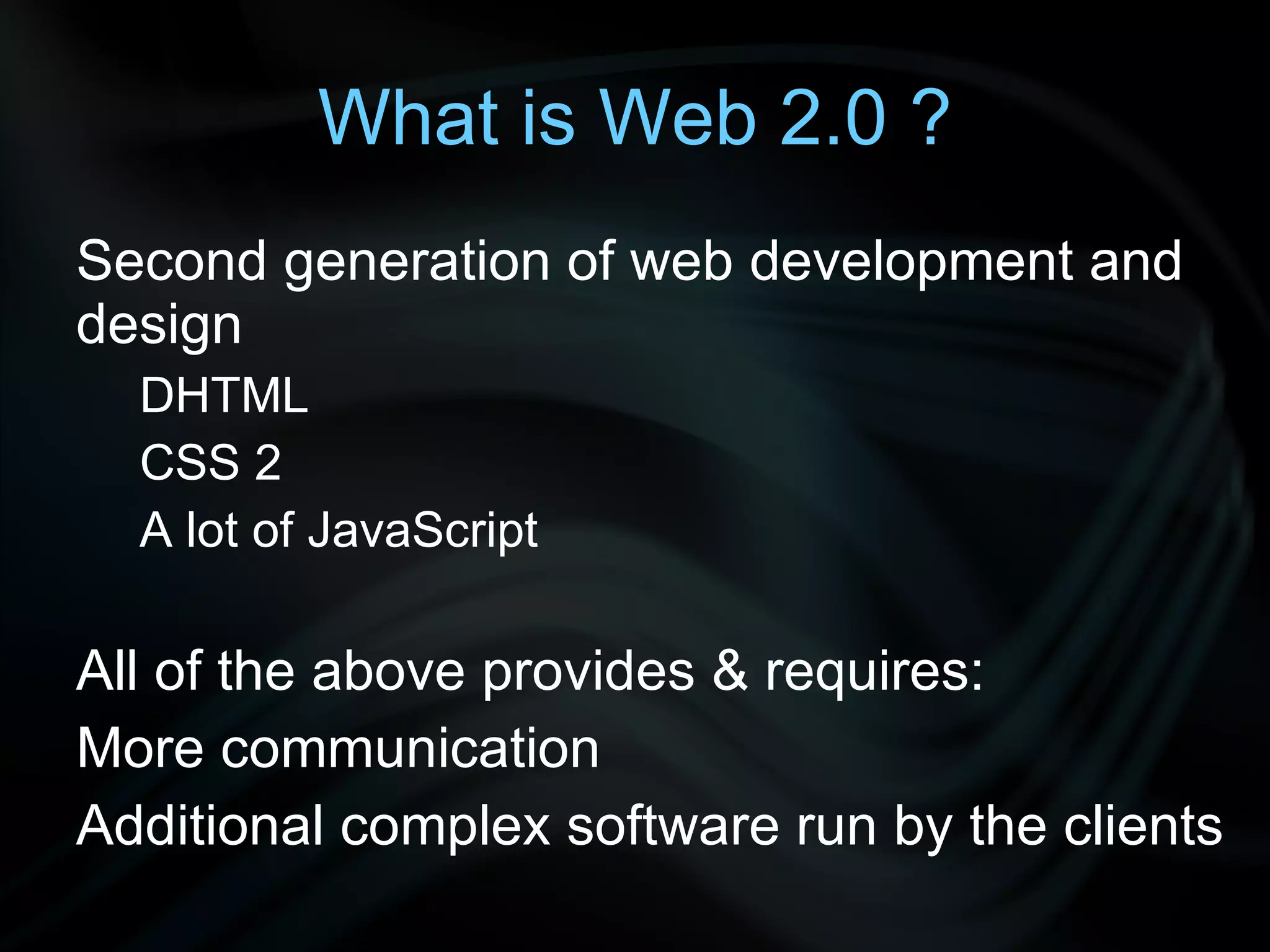 What is Web 2.0 ?

Second generation of web development and design

DHTML

CSS 2

A lot of JavaScript

All of the above provides & requires:

More communication

Additional complex software run by the clients